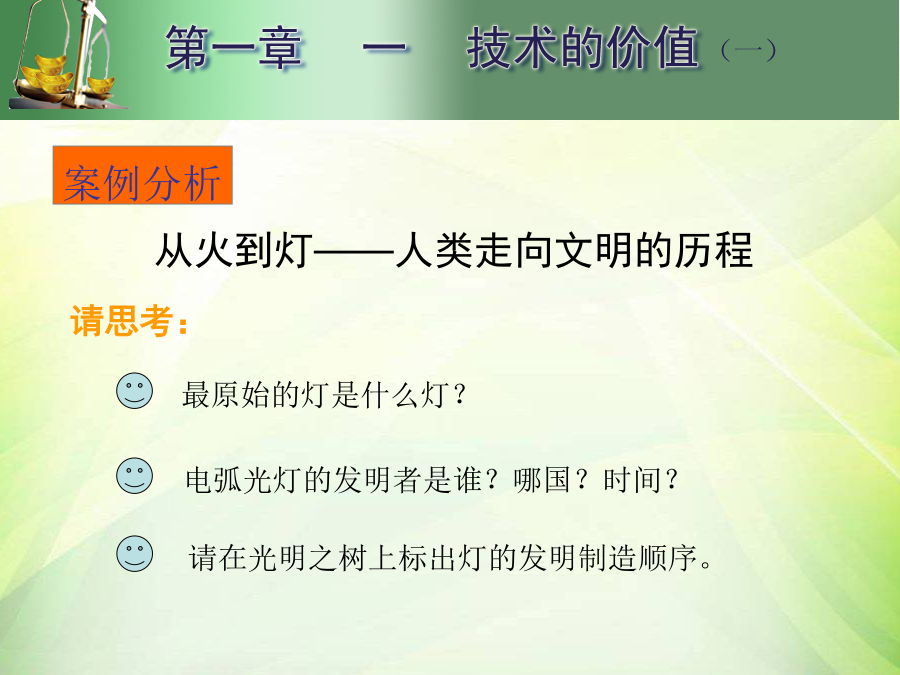 第一章　一　技术的价值（一）

案例分析

从火到灯——人类走向文明的历程

请思考：

最原始的灯是什么灯？

电弧光灯的发明者是谁？哪国？时间？

请在光明之树上标出灯的发明制造顺序。